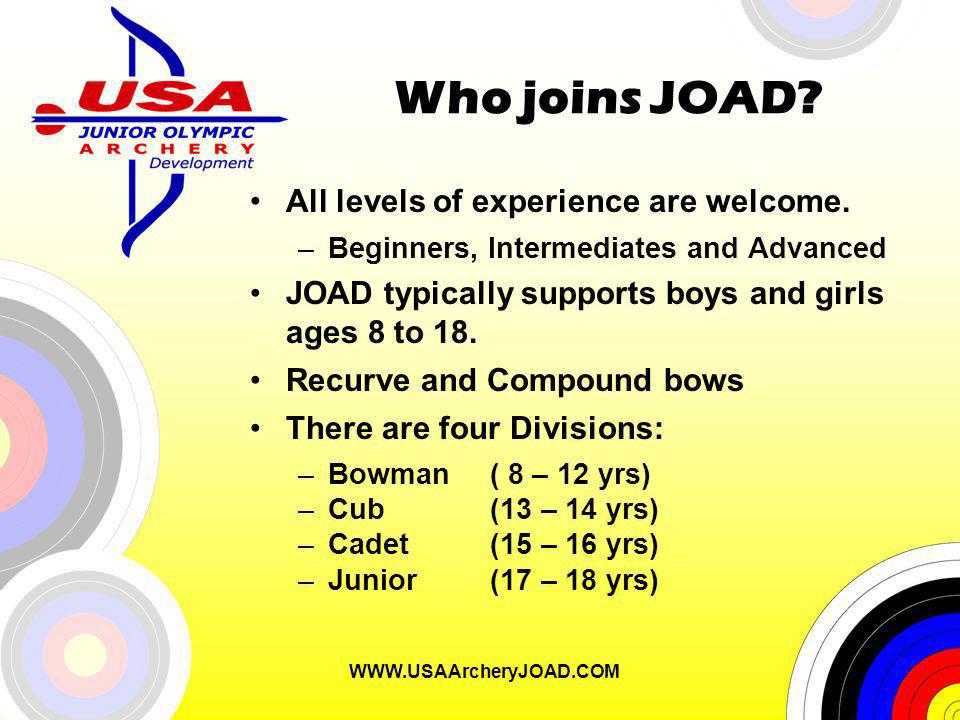 USA
JUNIOR OLYMPIC
ARCHERY
Development

Who joins JOAD?

• All levels of experience are welcome.
– Beginners, Intermediates and Advanced
• JOAD typically supports boys and girls ages 8 to 18.
• Recurve and Compound bows
• There are four Divisions:
– Bowman ( 8 – 12 yrs)
– Cub (13 – 14 yrs)
– Cadet (15 – 16 yrs)
– Junior (17 – 18 yrs)

WWW.USAArcheryJOAD.COM